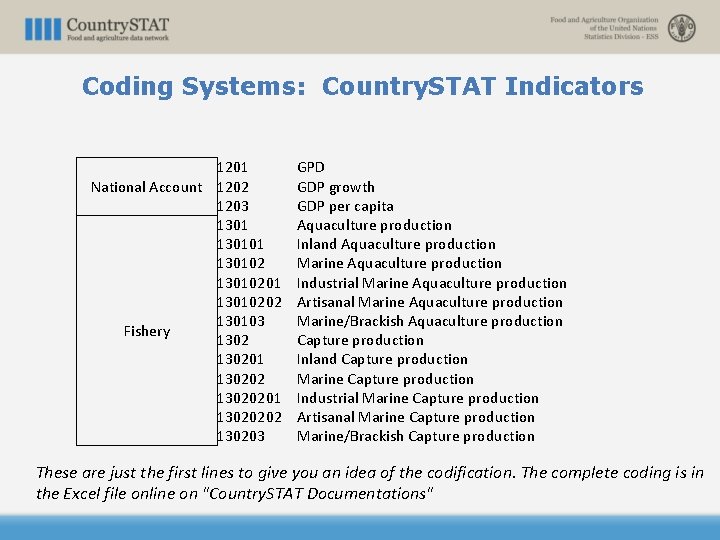 CountrySTAT
Food and agriculture data network

Food and Agriculture Organization of the United Nations
Statistics Division - ESS

Coding Systems: CountrySTAT Indicators

| | | |
|---|---|---|
| National Account | 1201 | GPD |
| | 1202 | GDP growth |
| | 1203 | GDP per capita |
| Fishery | 1301 | Aquaculture production |
| | 130101 | Inland Aquaculture production |
| | 130102 | Marine Aquaculture production |
| | 13010201 | Industrial Marine Aquaculture production |
| | 13010202 | Artisanal Marine Aquaculture production |
| | 130103 | Marine/Brackish Aquaculture production |
| | 1302 | Capture production |
| | 130201 | Inland Capture production |
| | 130202 | Marine Capture production |
| | 13020201 | Industrial Marine Capture production |
| | 13020202 | Artisanal Marine Capture production |
| | 130203 | Marine/Brackish Capture production |

These are just the first lines to give you an idea of the codification. The complete coding is in the Excel file online on "CountrySTAT Documentations"